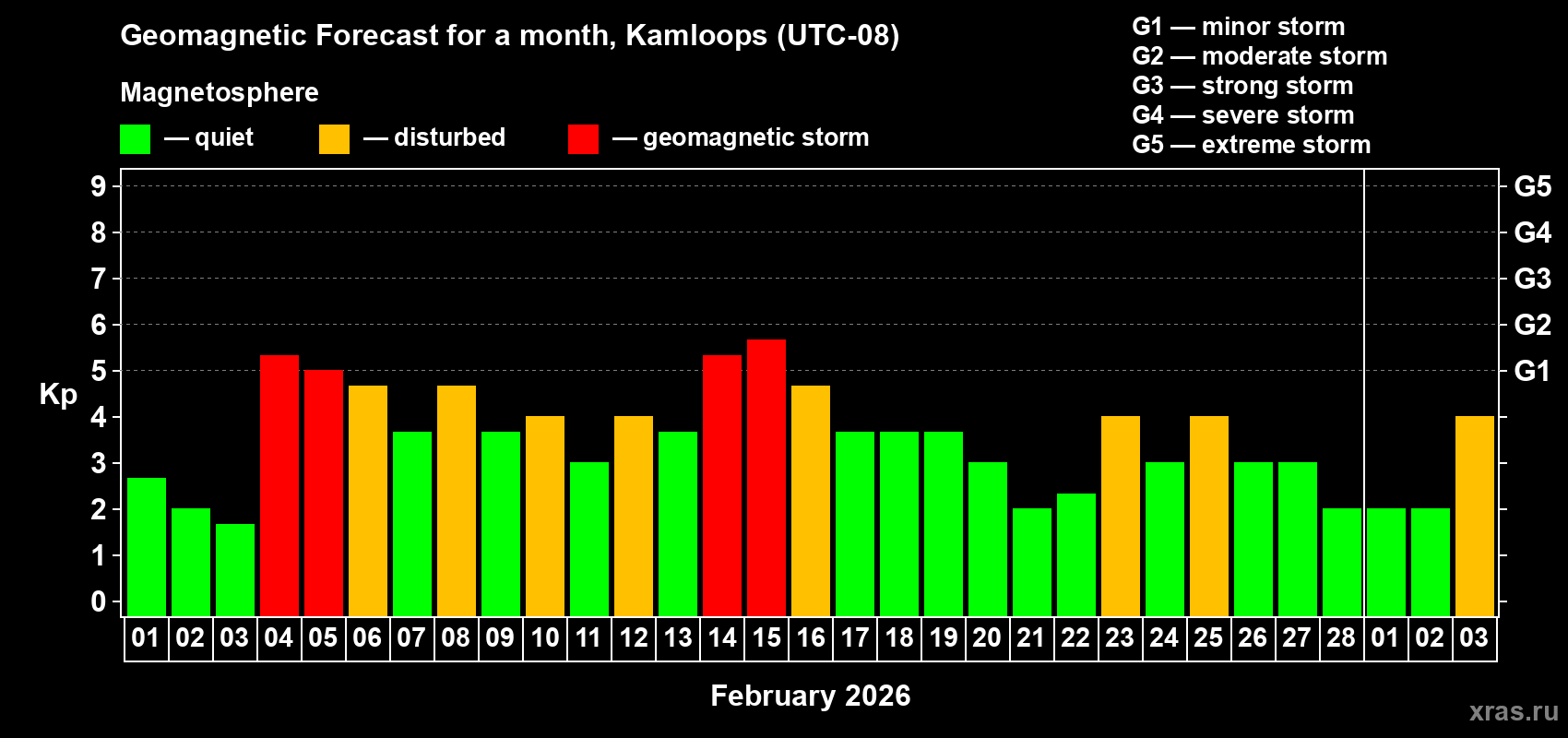 Geomagnetic Forecast for a month, Kamloops (UTC-08)

Magnetosphere

— quiet — disturbed — geomagnetic storm

G1 — minor storm
G2 — moderate storm
G3 — strong storm
G4 — severe storm
G5 — extreme storm

Kp

9
8
7
6
5
4
3
2
1
0

G5
G4
G3
G2
G1

01 02 03 04 05 06 07 08 09 10 11 12 13 14 15 16 17 18 19 20 21 22 23 24 25 26 27 28 01 02 03

February 2026

xras.ru